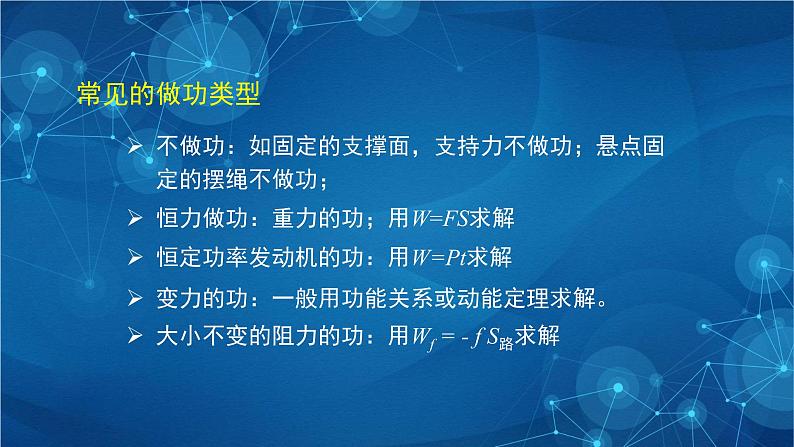 常见的做功类型

➢ 不做功：如固定的支撑面，支持力不做功；悬点固定的摆绳不做功；

➢ 恒力做功：重力的功；用$W=FS$求解

➢ 恒定功率发动机的功：用$W=Pt$求解

➢ 变力的功：一般用功能关系或动能定理求解。

➢ 大小不变的阻力的功：用$W_f = -fS_{路}$求解